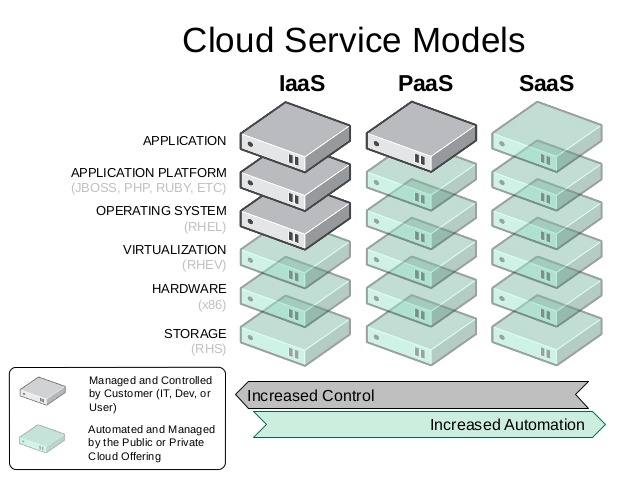 Cloud Service Models

IaaS PaaS SaaS

APPLICATION

APPLICATION PLATFORM
(JBOSS, PHP, RUBY, ETC)

OPERATING SYSTEM
(RHEL)

VIRTUALIZATION
(RHEV)

HARDWARE
(x86)

STORAGE
(RHS)

Managed and Controlled by Customer (IT, Dev, or User)

Automated and Managed by the Public or Private Cloud Offering

Increased Control

Increased Automation